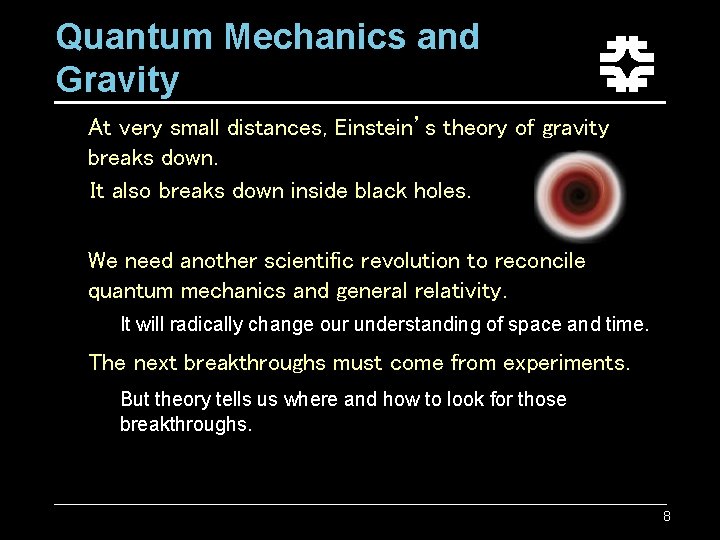 Quantum Mechanics and Gravity

At very small distances, Einstein's theory of gravity breaks down.

It also breaks down inside black holes.

We need another scientific revolution to reconcile quantum mechanics and general relativity.

It will radically change our understanding of space and time.

The next breakthroughs must come from experiments.

But theory tells us where and how to look for those breakthroughs.

8